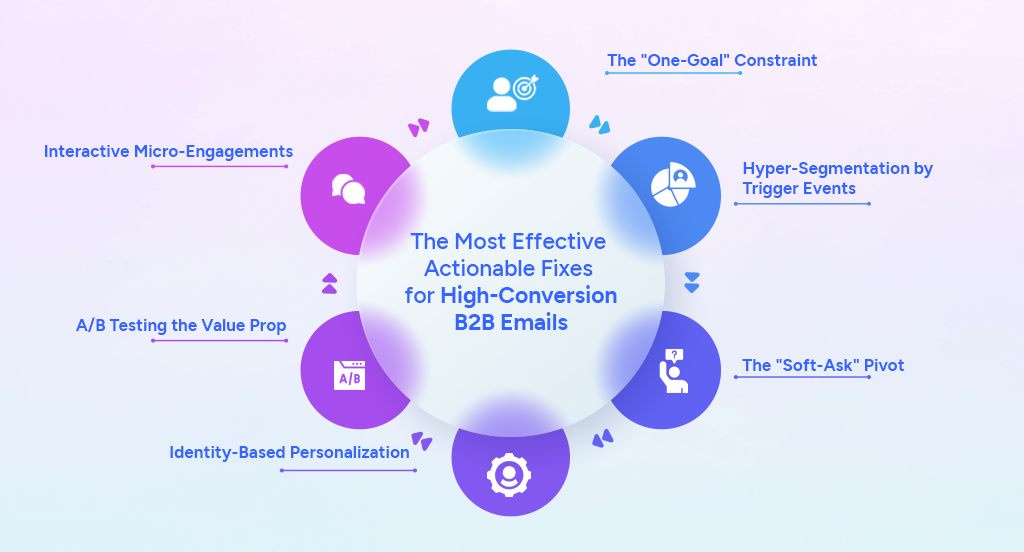 The Most Effective Actionable Fixes for High-Conversion B2B Emails

The "One-Goal" Constraint

Hyper-Segmentation by Trigger Events

The "Soft-Ask" Pivot

Identity-Based Personalization

A/B

A/B Testing the Value Prop

Interactive Micro-Engagements